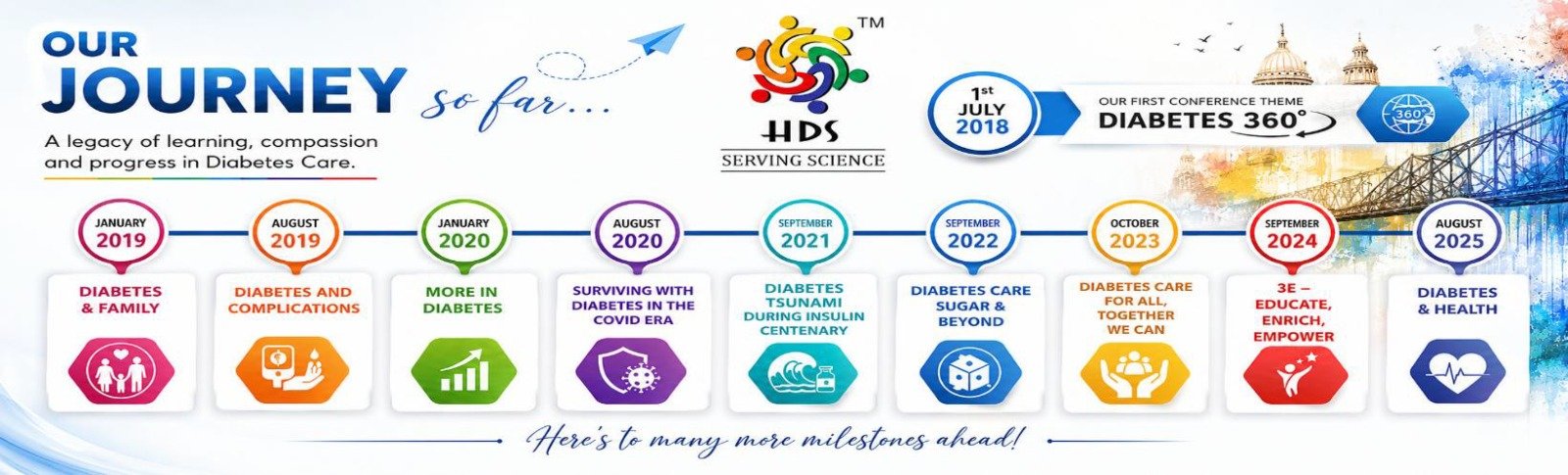 OUR JOURNEY so far...

A legacy of learning, compassion and progress in Diabetes Care.

TM

HDS
SERVING SCIENCE

1st JULY 2018

OUR FIRST CONFERENCE THEME
DIABETES 360°

360°

JANUARY 2019
DIABETES & FAMILY

AUGUST 2019
DIABETES AND COMPLICATIONS

JANUARY 2020
MORE IN DIABETES

AUGUST 2020
SURVIVING WITH DIABETES IN THE COVID ERA

SEPTEMBER 2021
DIABETES TSUNAMI DURING INSULIN CENTENARY

SEPTEMBER 2022
DIABETES CARE SUGAR & BEYOND

OCTOBER 2023
DIABETES CARE FOR ALL, TOGETHER WE CAN

SEPTEMBER 2024
3E – EDUCATE, ENRICH, EMPOWER

AUGUST 2025
DIABETES & HEALTH

Here's to many more milestones ahead!